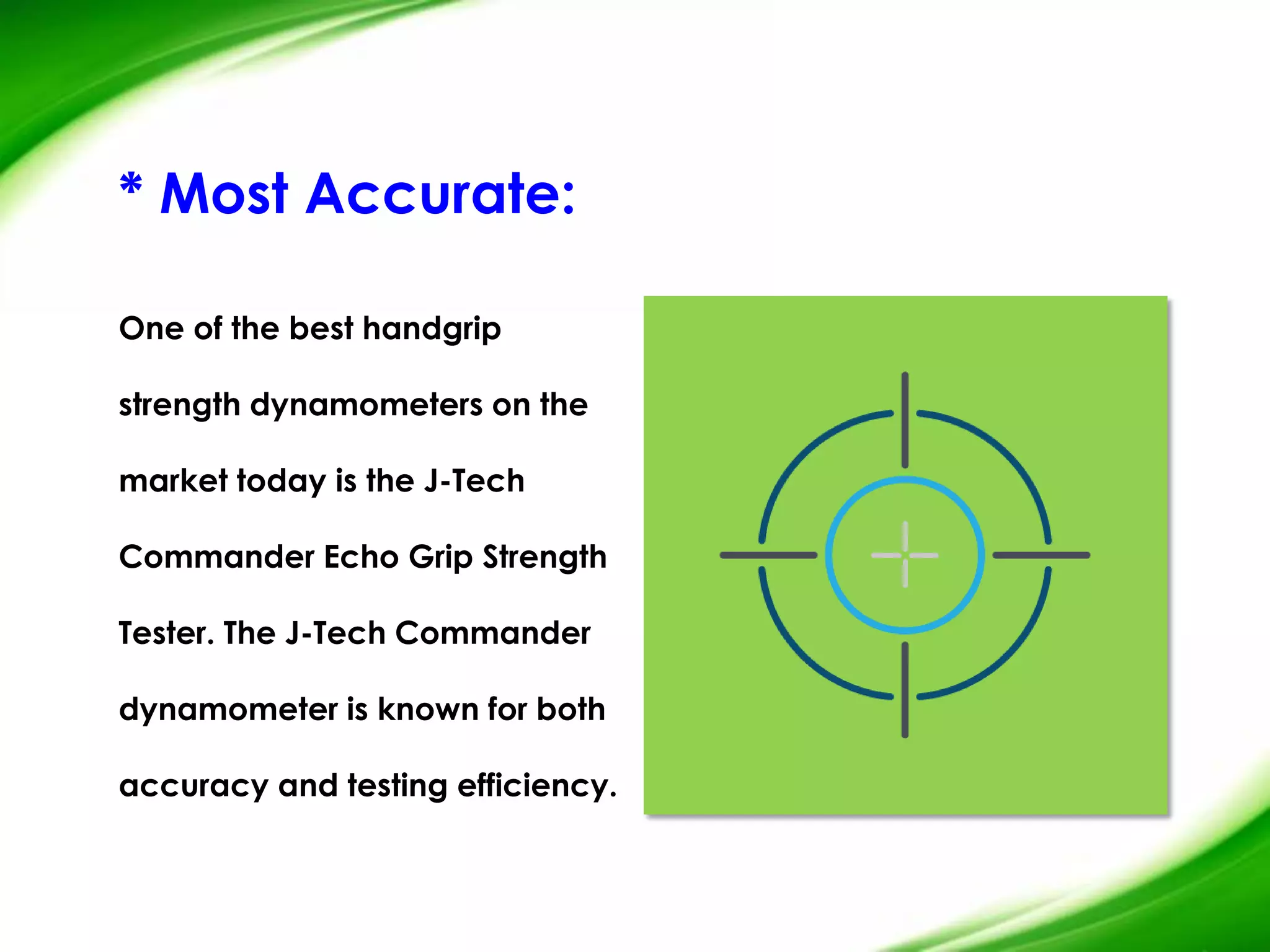 * Most Accurate:

One of the best handgrip strength dynamometers on the market today is the J-Tech Commander Echo Grip Strength Tester. The J-Tech Commander dynamometer is known for both accuracy and testing efficiency.